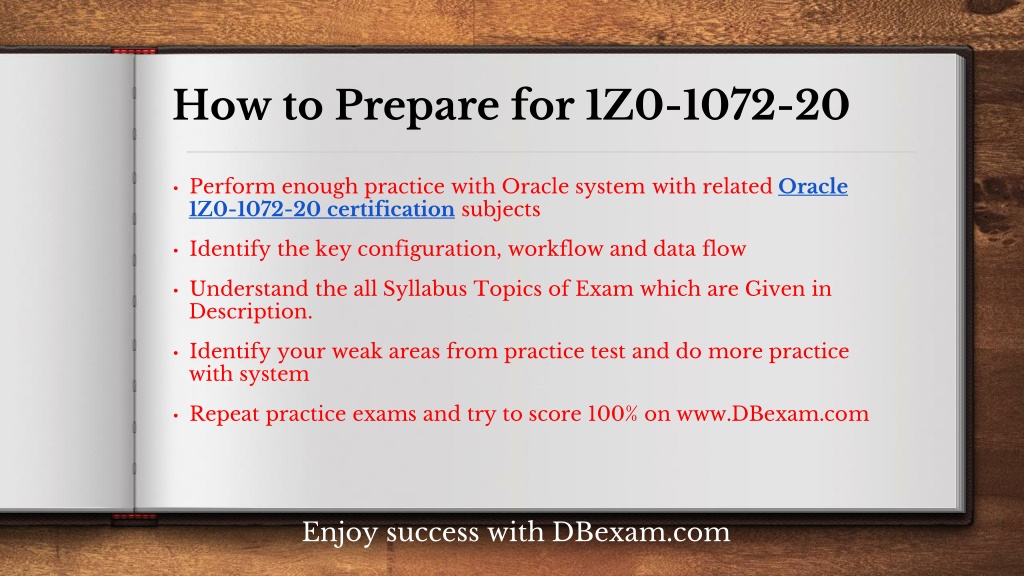 How to Prepare for 1Z0-1072-20

• Perform enough practice with Oracle system with related Oracle 1Z0-1072-20 certification subjects

• Identify the key configuration, workflow and data flow

• Understand the all Syllabus Topics of Exam which are Given in Description.

• Identify your weak areas from practice test and do more practice with system

• Repeat practice exams and try to score 100% on www.DBexam.com

Enjoy success with DBexam.com